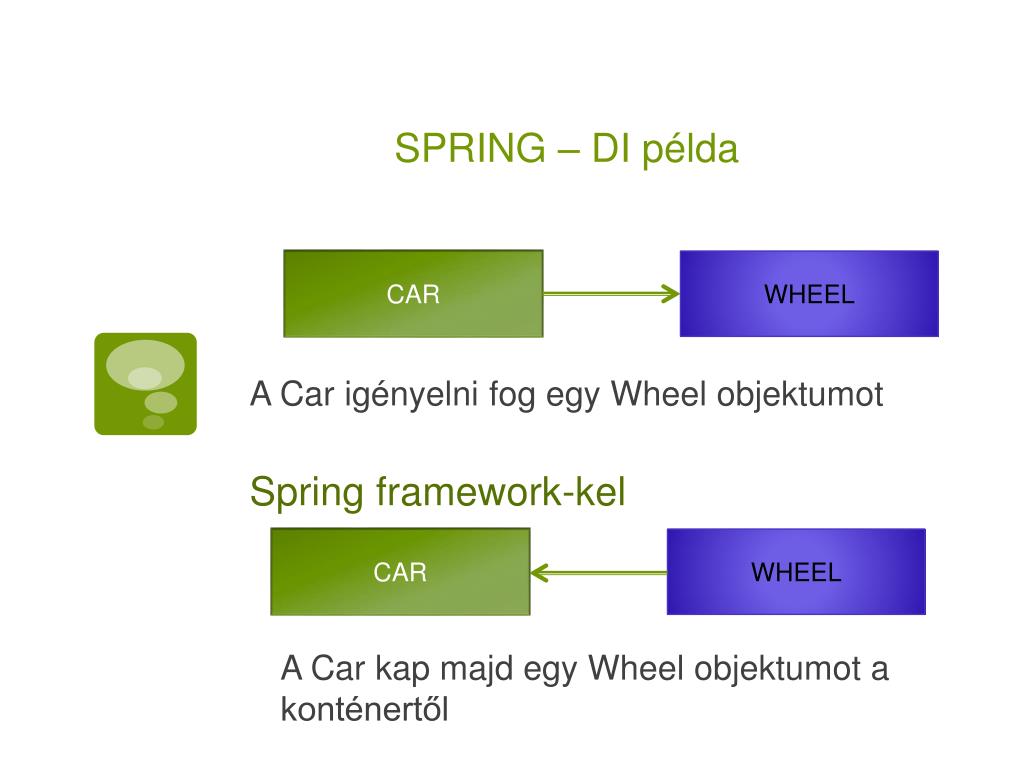 SPRING – DI példa

CAR

WHEEL

A Car igényelni fog egy Wheel objektumot

Spring framework-kel

CAR

WHEEL

A Car kap majd egy Wheel objektumot a konténertől